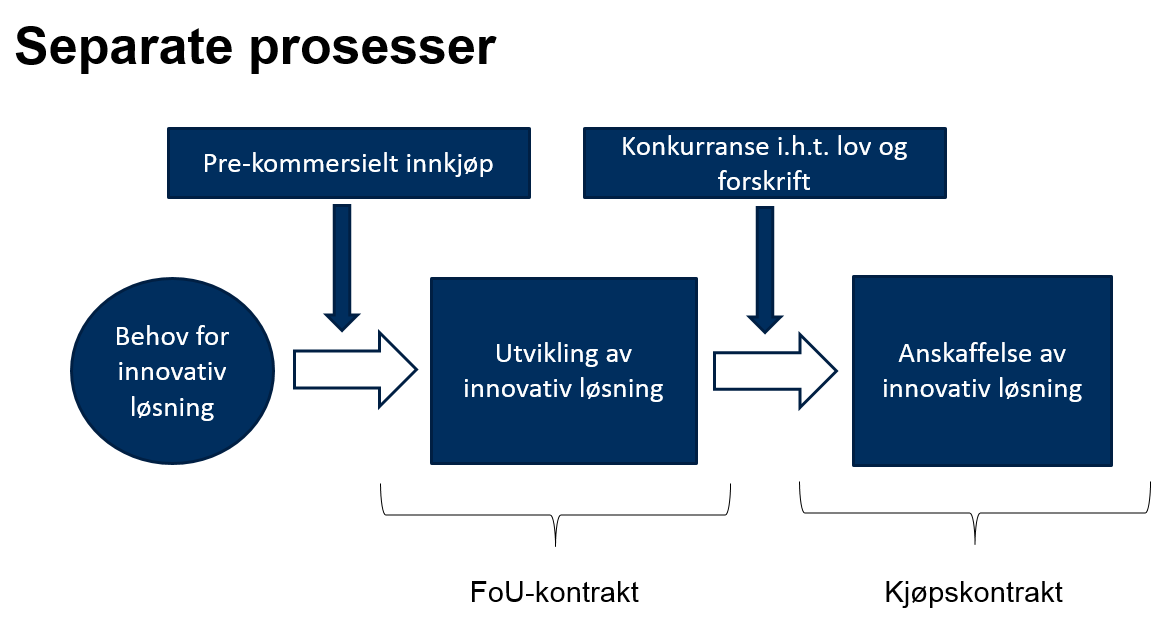 Separate prosesser

Pre-kommersielt innkjøp

Konkurranse i.h.t. lov og forskrift

Behov for innovativ løsning

Utvikling av innovativ løsning

Anskaffelse av innovativ løsning

FoU-kontrakt

Kjøpskontrakt